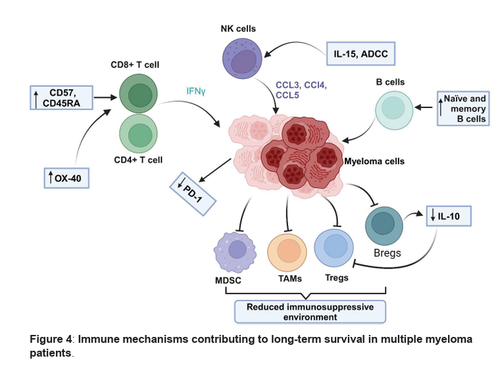 NK cells

IL-15, ADCC

CD8+ T cell

↑ CD57, CD45RA

IFNγ

CCL3, CCl4, CCL5

B cells

↑ Naïve and memory B cells

CD4+ T cell

Myeloma cells

↑ OX-40

↓ PD-1

↓ IL-10

Bregs

MDSC

TAMs

Tregs

Reduced immunosuppressive environment

Figure 4: Immune mechanisms contributing to long-term survival in multiple myeloma patients.